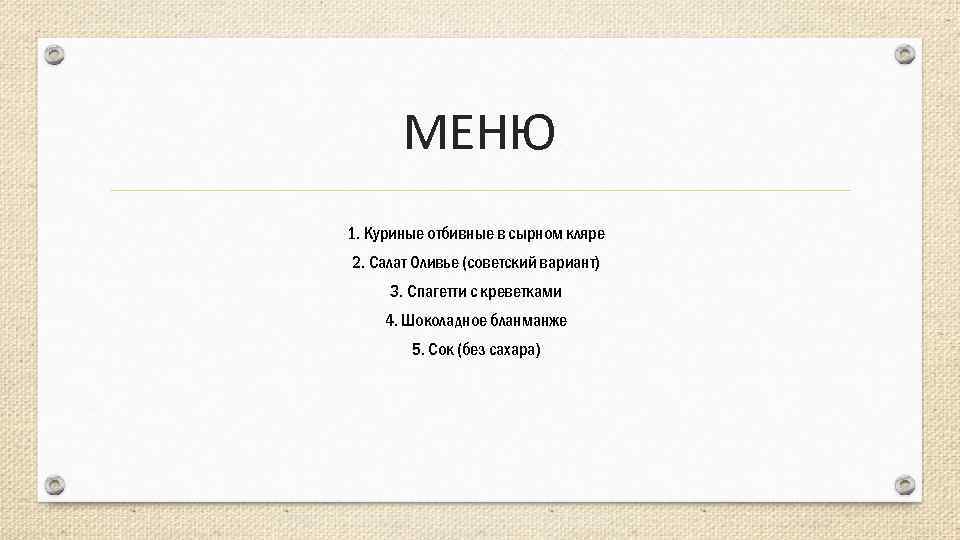 МЕНЮ

1. Куриные отбивные в сырном кляре

2. Салат Оливье (советский вариант)

3. Спагетти с креветками

4. Шоколадное бланманже

5. Сок (без сахара)